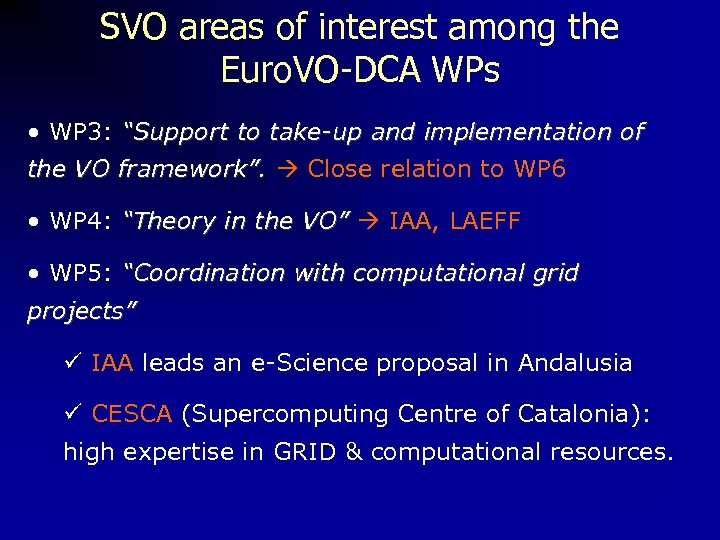 SVO areas of interest among the EuroVO-DCA WPs

• WP3: "Support to take-up and implementation of the VO framework". → Close relation to WP6

• WP4: "Theory in the VO" → IAA, LAEFF

• WP5: "Coordination with computational grid projects"

✓ IAA leads an e-Science proposal in Andalusia

✓ CESCA (Supercomputing Centre of Catalonia): high expertise in GRID & computational resources.